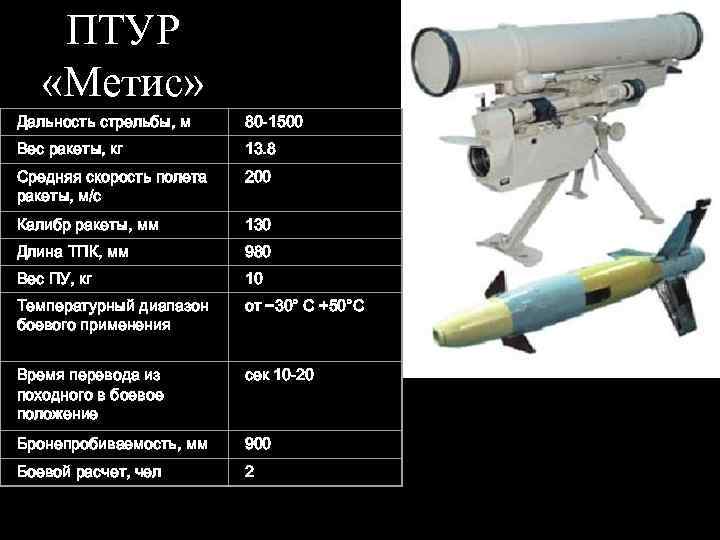 ПТУР «Метис»

| | |
|---|---|
| Дальность стрельбы, м | 80-1500 |
| Вес ракеты, кг | 13.8 |
| Средняя скорость полета ракеты, м/с | 200 |
| Калибр ракеты, мм | 130 |
| Длина ТПК, мм | 980 |
| Вес ПУ, кг | 10 |
| Температурный диапазон боевого применения | от −30° С +50°С |
| Время перевода из походного в боевое положение | сек 10-20 |
| Бронепробиваемость, мм | 900 |
| Боевой расчет, чел | 2 |